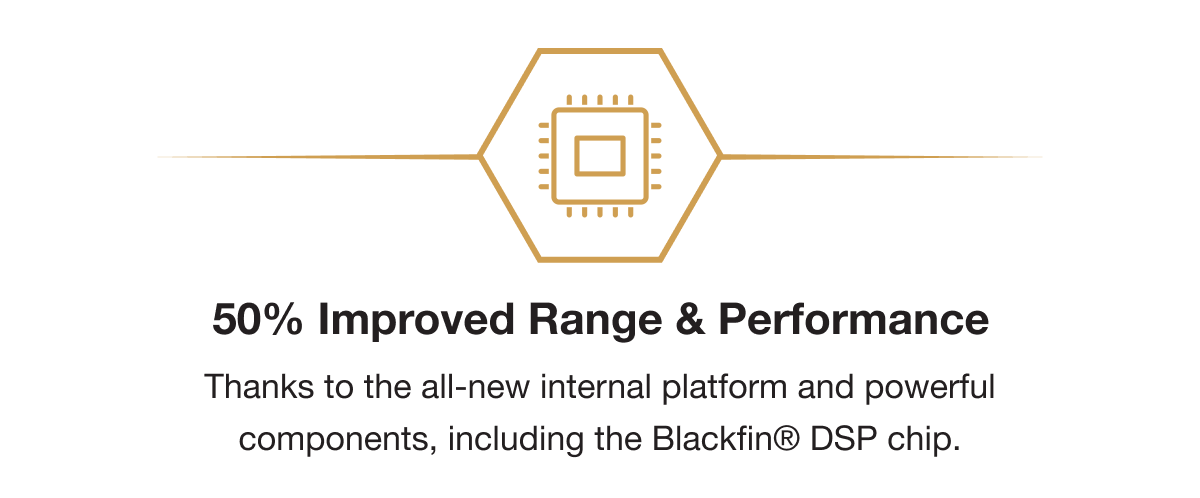 50% Improved Range & Performance

Thanks to the all-new internal platform and powerful components, including the Blackfin® DSP chip.